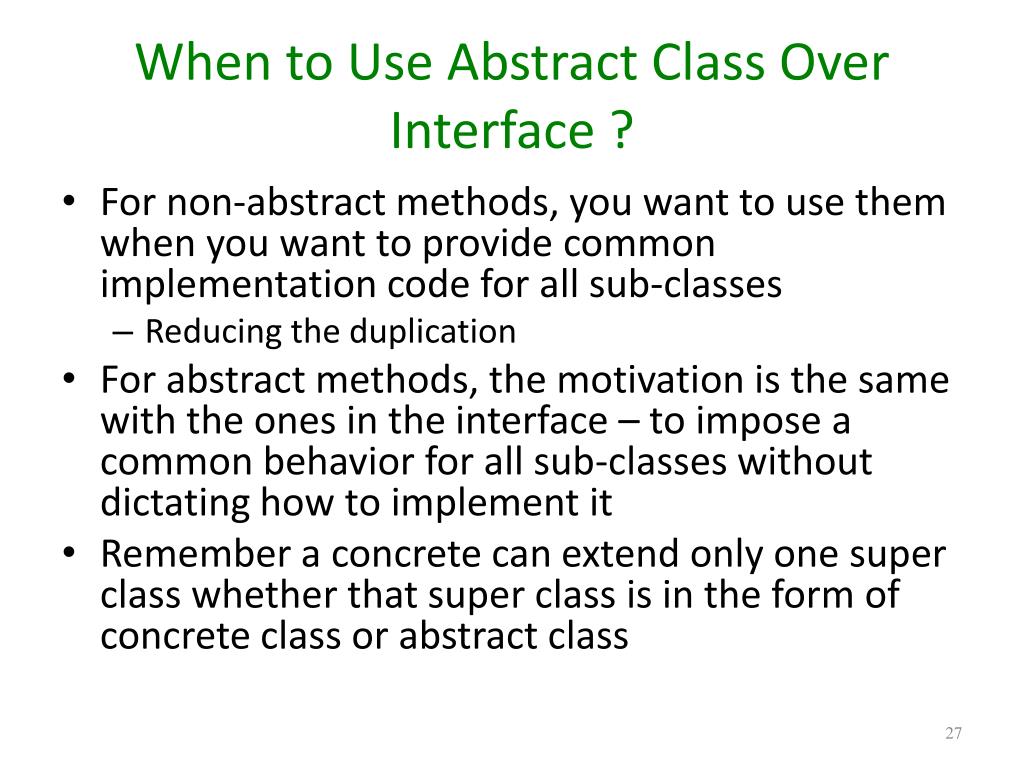 When to Use Abstract Class Over Interface ?

• For non-abstract methods, you want to use them when you want to provide common implementation code for all sub-classes
– Reducing the duplication
• For abstract methods, the motivation is the same with the ones in the interface – to impose a common behavior for all sub-classes without dictating how to implement it
• Remember a concrete can extend only one super class whether that super class is in the form of concrete class or abstract class

27